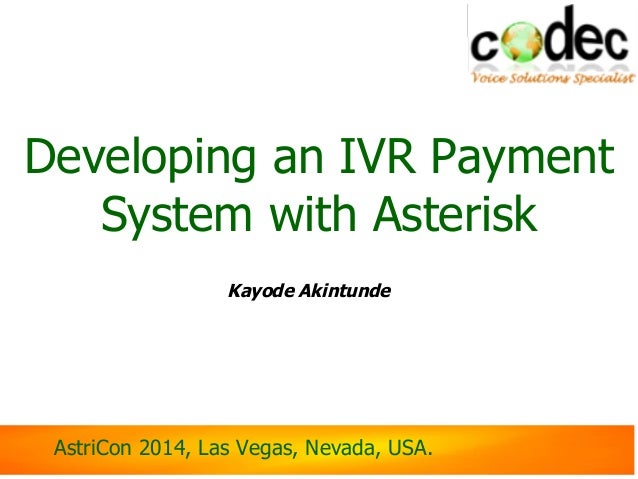 codec
Voice Solutions Specialist

Developing an IVR Payment System with Asterisk

Kayode Akintunde

AstriCon 2014, Las Vegas, Nevada, USA.